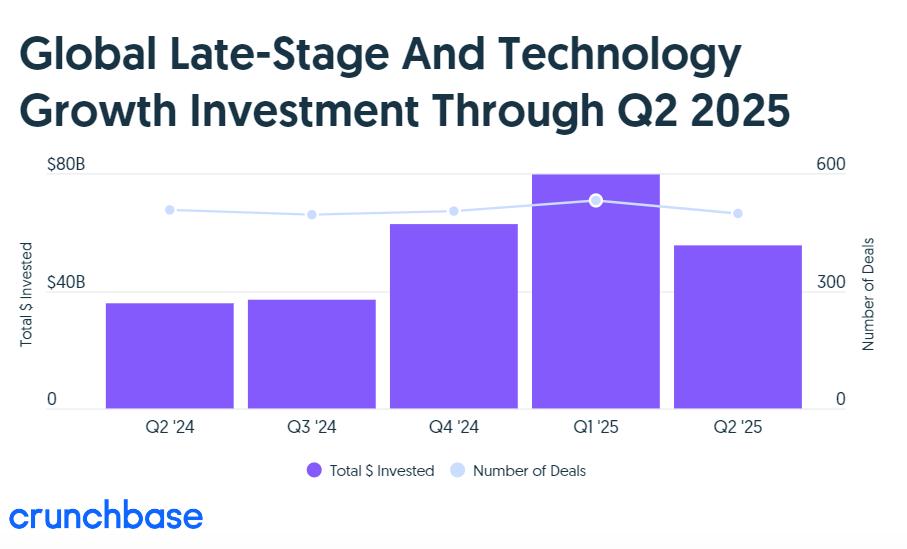 Global Late-Stage And Technology Growth Investment Through Q2 2025

$80B
$40B
0
Total $ Invested

600
300
0
Number of Deals

Q2 '24
Q3 '24
Q4 '24
Q1 '25
Q2 '25

Total $ Invested
Number of Deals

crunchbase